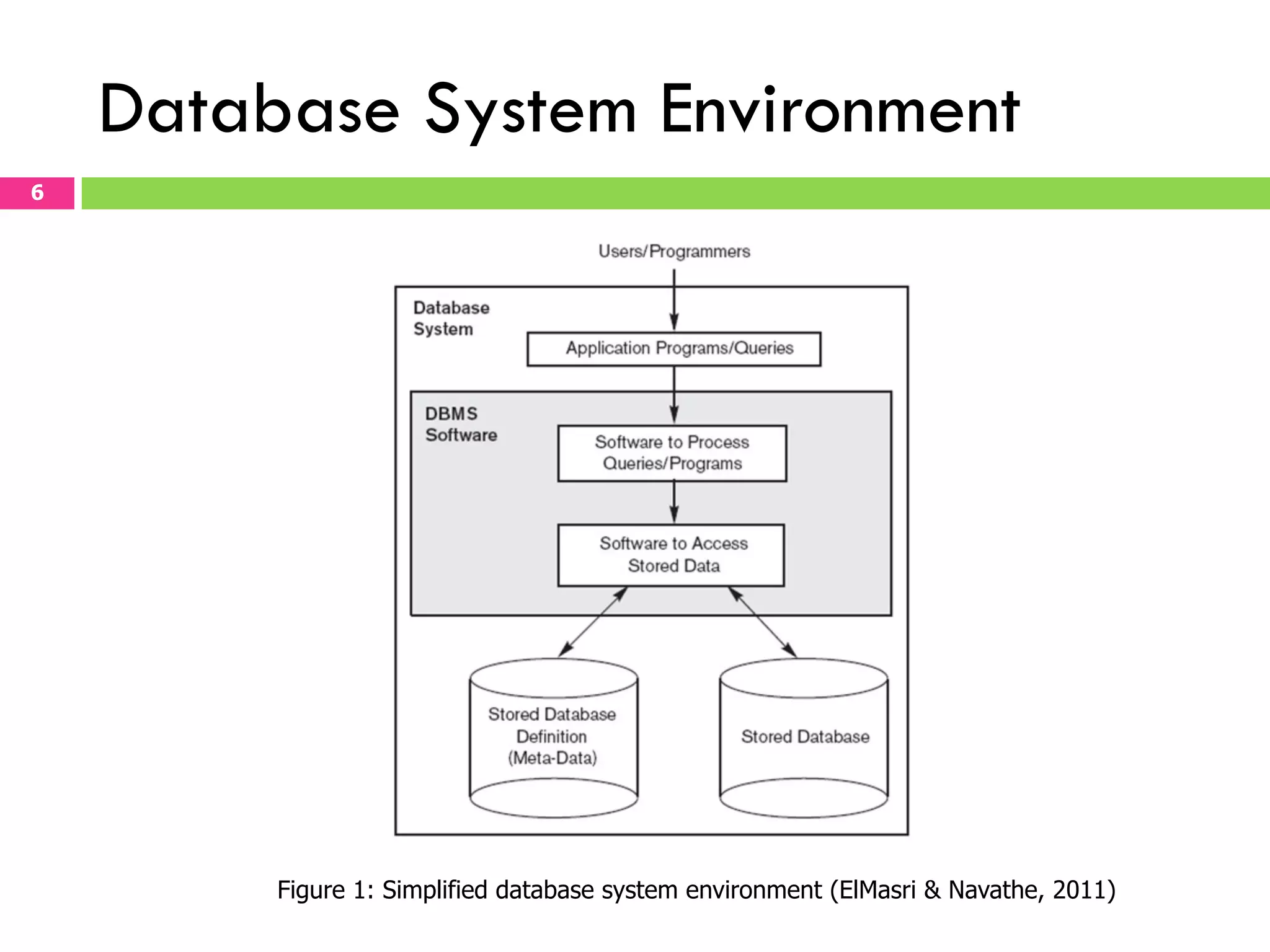 Database System Environment

6

Users/Programmers

Database System

Application Programs/Queries

DBMS Software

Software to Process Queries/Programs

Software to Access Stored Data

Stored Database Definition (Meta-Data)

Stored Database

Figure 1: Simplified database system environment (ElMasri & Navathe, 2011)